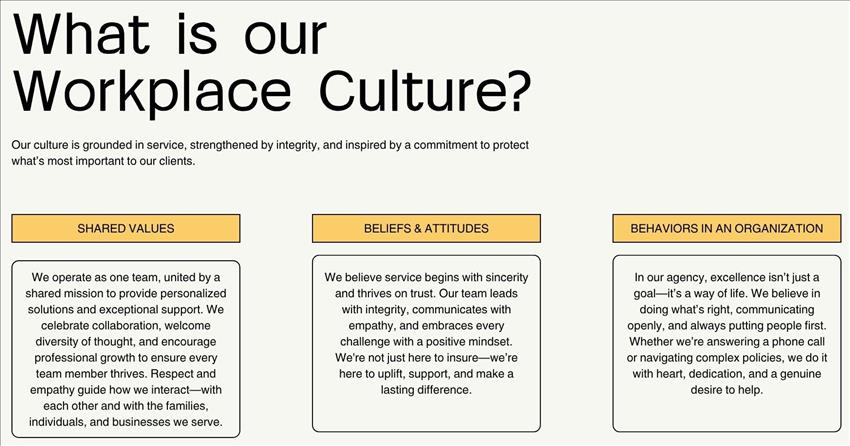 What is our Workplace Culture?

Our culture is grounded in service, strengthened by integrity, and inspired by a commitment to protect what's most important to our clients.

SHARED VALUES

We operate as one team, united by a shared mission to provide personalized solutions and exceptional support. We celebrate collaboration, welcome diversity of thought, and encourage professional growth to ensure every team member thrives. Respect and empathy guide how we interact—with each other and with the families, individuals, and businesses we serve.

BELIEFS & ATTITUDES

We believe service begins with sincerity and thrives on trust. Our team leads with integrity, communicates with empathy, and embraces every challenge with a positive mindset. We're not just here to insure—we're here to uplift, support, and make a lasting difference.

BEHAVIORS IN AN ORGANIZATION

In our agency, excellence isn't just a goal—it's a way of life. We believe in doing what's right, communicating openly, and always putting people first. Whether we're answering a phone call or navigating complex policies, we do it with heart, dedication, and a genuine desire to help.